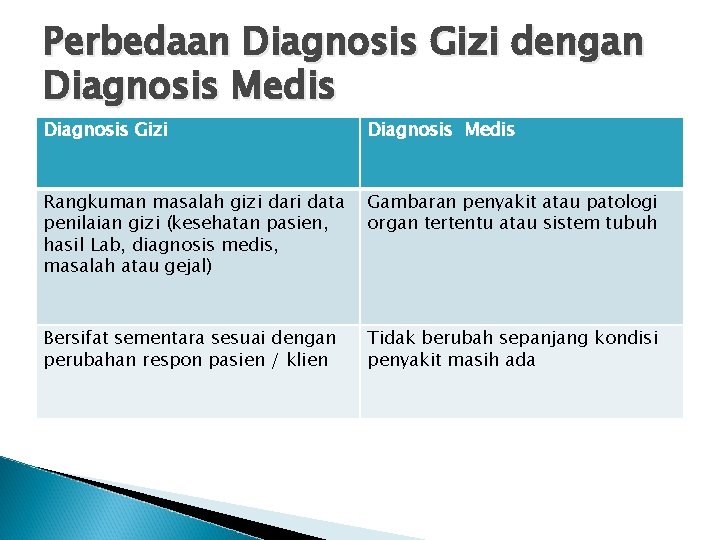 Perbedaan Diagnosis Gizi dengan Diagnosis Medis

| Diagnosis Gizi | Diagnosis Medis |
|---|---|
| Rangkuman masalah gizi dari data penilaian gizi (kesehatan pasien, hasil Lab, diagnosis medis, masalah atau gejal) | Gambaran penyakit atau patologi organ tertentu atau sistem tubuh |
| Bersifat sementara sesuai dengan perubahan respon pasien / klien | Tidak berubah sepanjang kondisi penyakit masih ada |